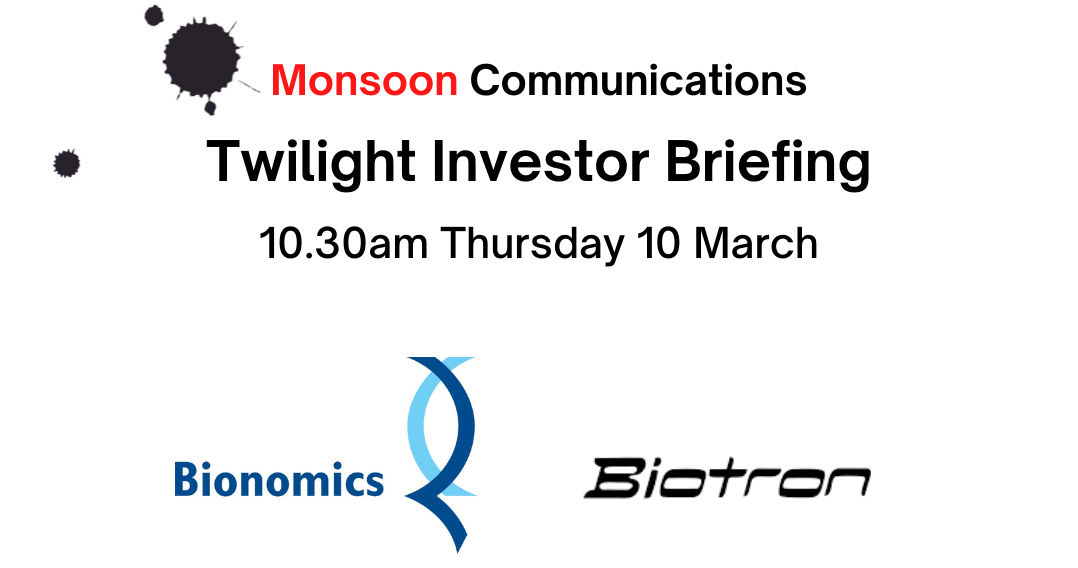 Monsoon Communications

Twilight Investor Briefing

10.30am Thursday 10 March

Bionomics

Biotron